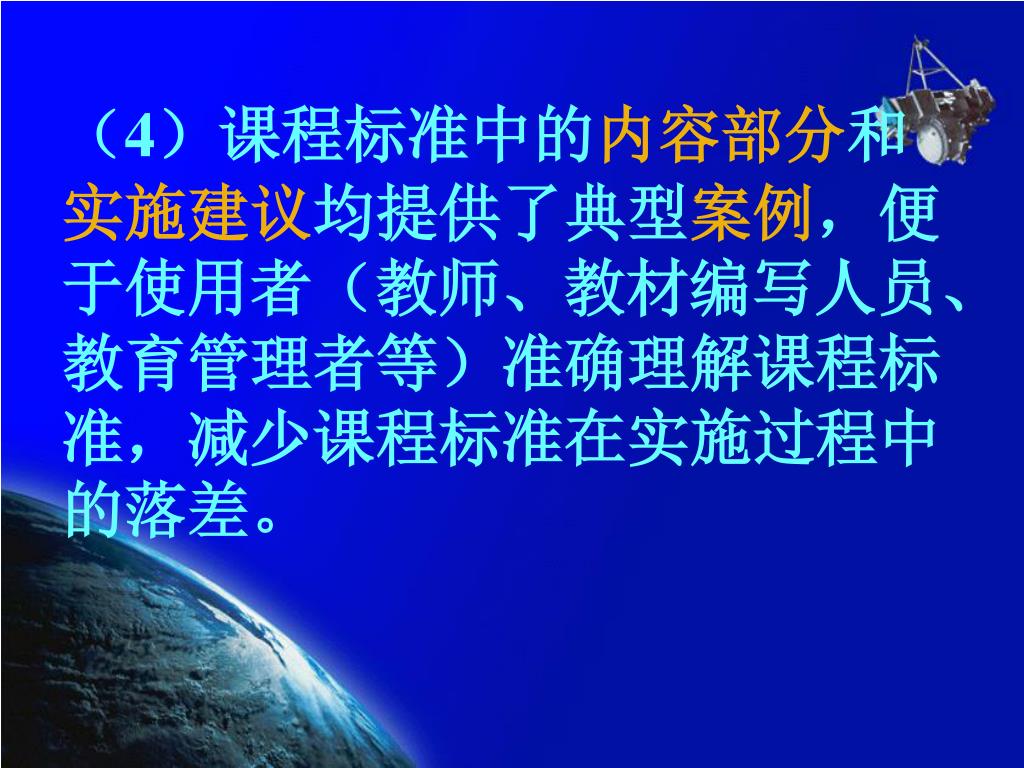 （4）课程标准中的内容部分和实施建议均提供了典型案例，便于使用者（教师、教材编写人员、教育管理者等）准确理解课程标准，减少课程标准在实施过程中的落差。